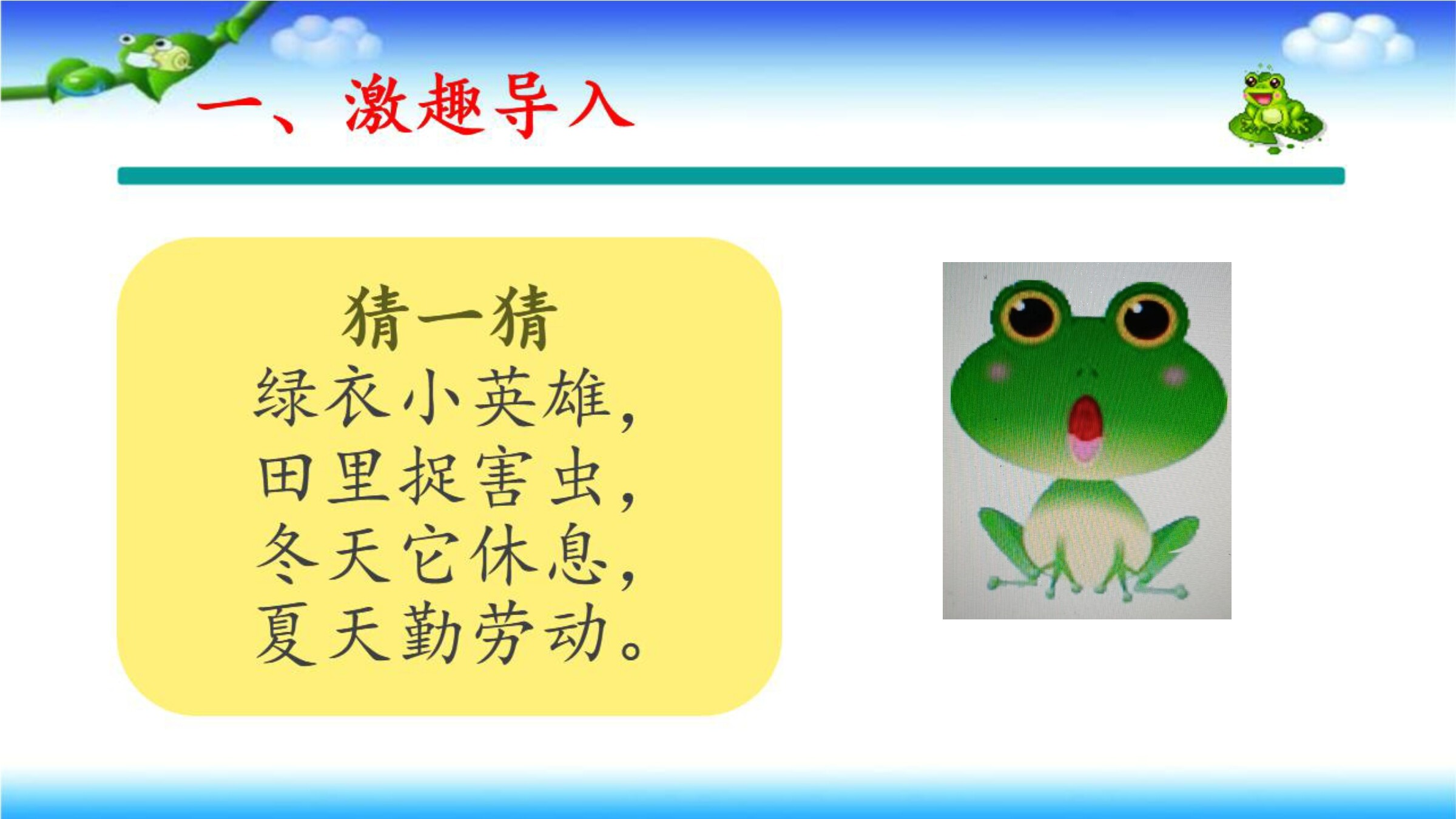 一、激趣导入

猜一猜

绿衣小英雄，
田里捉害虫，
冬天它休息，
夏天勤劳动。